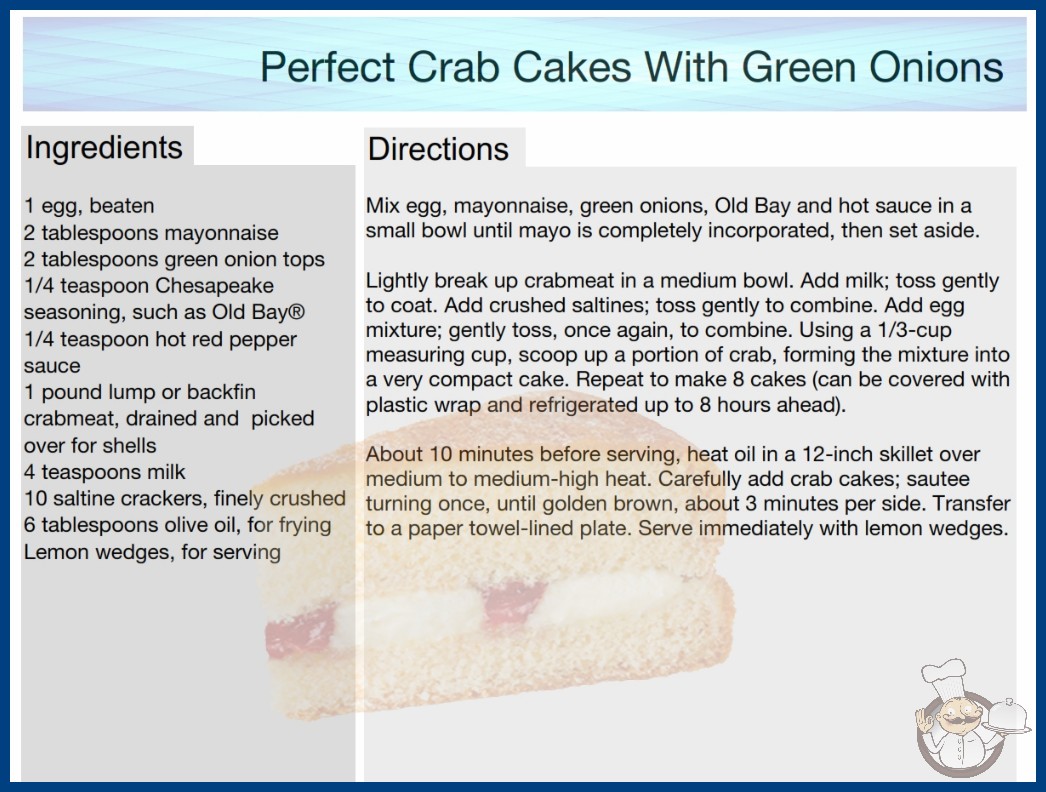 Perfect Crab Cakes With Green Onions

Ingredients

1 egg, beaten
2 tablespoons mayonnaise
2 tablespoons green onion tops
1/4 teaspoon Chesapeake seasoning, such as Old Bay®
1/4 teaspoon hot red pepper sauce
1 pound lump or backfin crabmeat, drained and picked over for shells
4 teaspoons milk
10 saltine crackers, finely crushed
6 tablespoons olive oil, for frying
Lemon wedges, for serving

Directions

Mix egg, mayonnaise, green onions, Old Bay and hot sauce in a small bowl until mayo is completely incorporated, then set aside.

Lightly break up crabmeat in a medium bowl. Add milk; toss gently to coat. Add crushed saltines; toss gently to combine. Add egg mixture; gently toss, once again, to combine. Using a 1/3-cup measuring cup, scoop up a portion of crab, forming the mixture into a very compact cake. Repeat to make 8 cakes (can be covered with plastic wrap and refrigerated up to 8 hours ahead).

About 10 minutes before serving, heat oil in a 12-inch skillet over medium to medium-high heat. Carefully add crab cakes; sautee turning once, until golden brown, about 3 minutes per side. Transfer to a paper towel-lined plate. Serve immediately with lemon wedges.